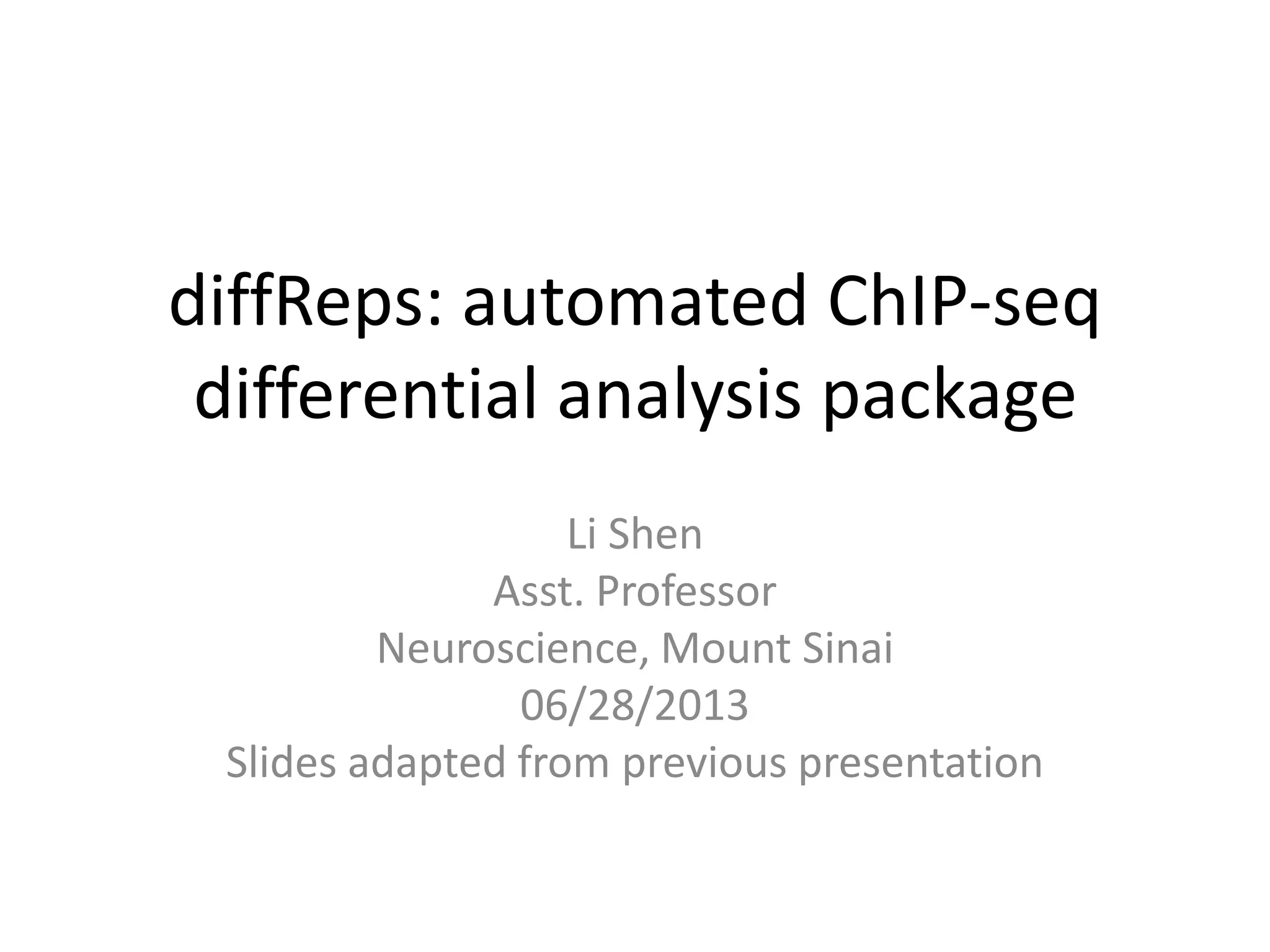 diffReps: automated ChIP-seq differential analysis package

Li Shen
Asst. Professor
Neuroscience, Mount Sinai
06/28/2013
Slides adapted from previous presentation